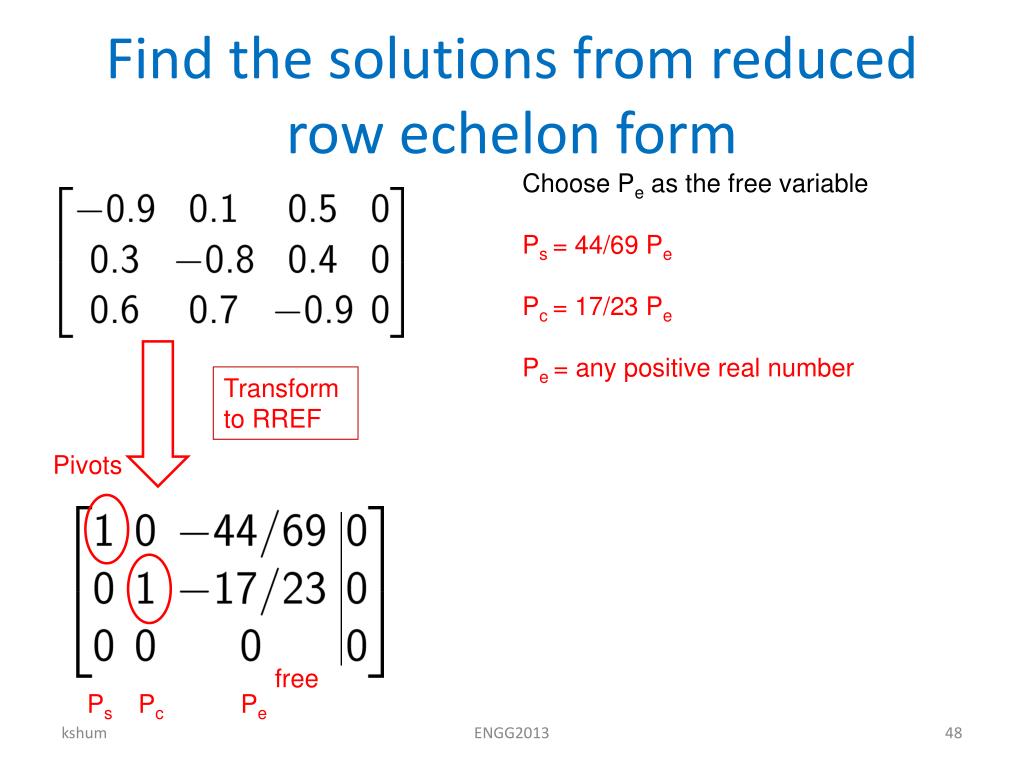 Find the solutions from reduced row echelon form

$\begin{bmatrix} -0.9 & 0.1 & 0.5 & 0 \\ 0.3 & -0.8 & 0.4 & 0 \\ 0.6 & 0.7 & -0.9 & 0 \end{bmatrix}$

Transform to RREF

Pivots

$\left[\begin{array}{ccc|c} 1 & 0 & -44/69 & 0 \\ 0 & 1 & -17/23 & 0 \\ 0 & 0 & 0 & 0 \end{array}\right]$

free

$P_s$ $P_c$ $P_e$

Choose $P_e$ as the free variable

$P_s$ = 44/69 $P_e$

$P_c$ = 17/23 $P_e$

$P_e$ = any positive real number

kshum

ENGG2013

48